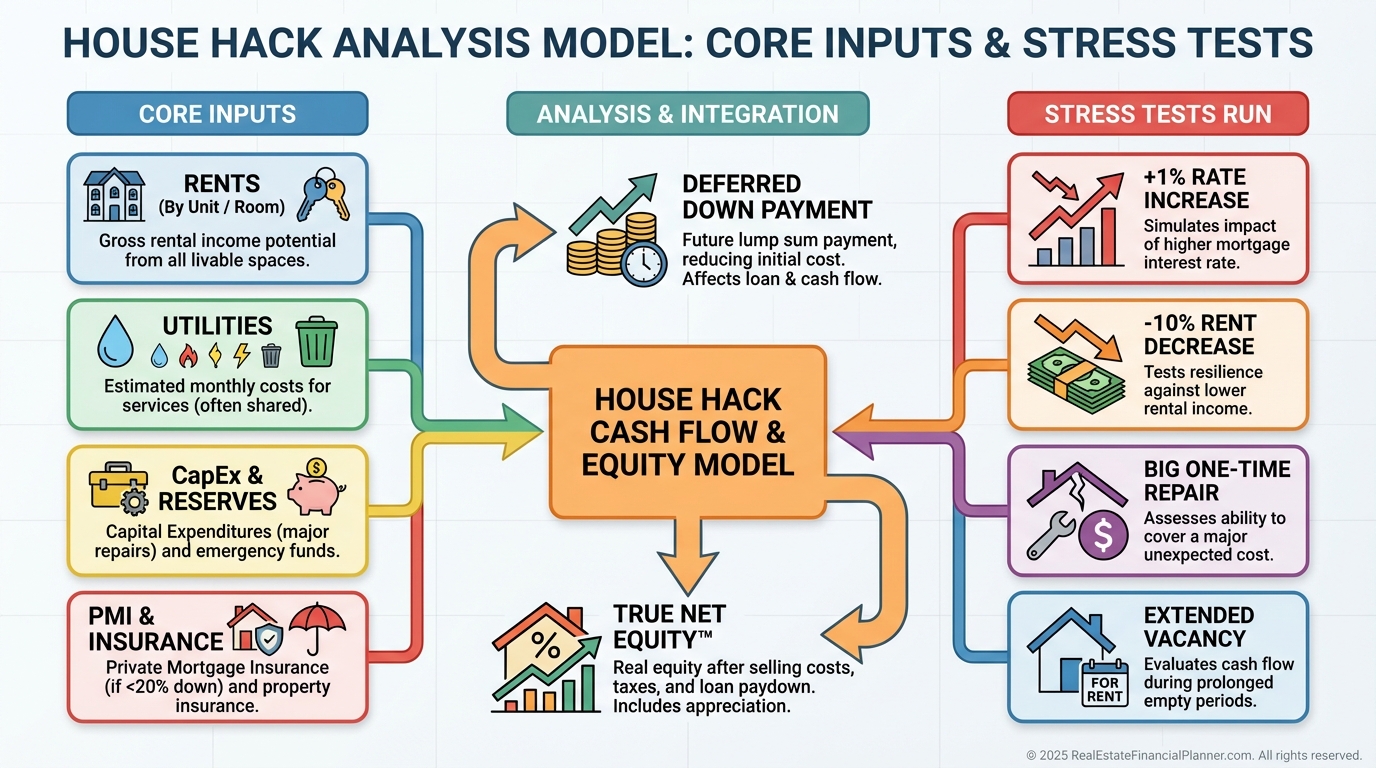 HOUSE HACK ANALYSIS MODEL: CORE INPUTS & STRESS TESTS

CORE INPUTS

RENTS
(By Unit / Room)
Gross rental income potential from all livable spaces.

UTILITIES
Estimated monthly costs for services (often shared).

CapEx & RESERVES
Capital Expenditures (major repairs) and emergency funds.

PMI & INSURANCE
Private Mortgage Insurance (if <20% down) and property insurance.

ANALYSIS & INTEGRATION

DEFERRED DOWN PAYMENT
Future lump sum payment, reducing initial cost. Affects loan & cash flow.

HOUSE HACK CASH FLOW & EQUITY MODEL

TRUE NET EQUITY™
Real equity after selling costs, taxes, and loan paydown. Includes appreciation.

STRESS TESTS RUN

+1% RATE INCREASE
Simulates impact of higher mortgage interest rate.

-10% RENT DECREASE
Tests resilience against lower rental income.

BIG ONE-TIME REPAIR
Assesses ability to cover a major unexpected cost.

EXTENDED VACANCY
Evaluates cash flow during prolonged empty periods.

FOR RENT

© 2025 RealEstateFinancialPlanner.com. All rights reserved.